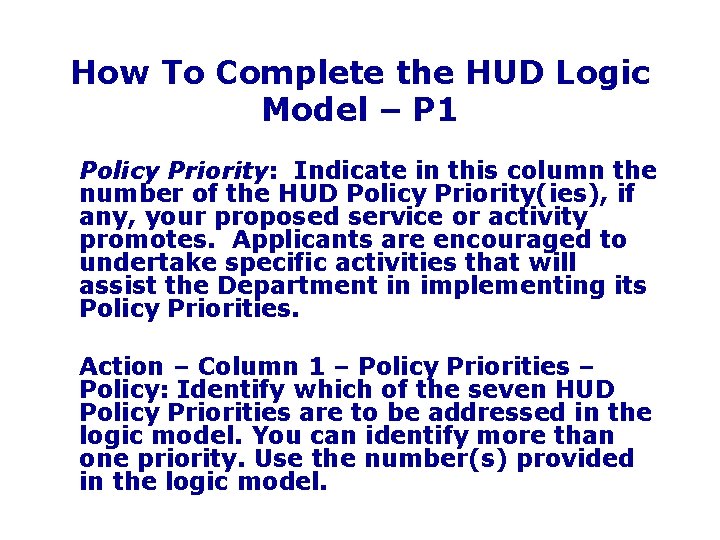 How To Complete the HUD Logic Model – P1

Policy Priority: Indicate in this column the number of the HUD Policy Priority(ies), if any, your proposed service or activity promotes. Applicants are encouraged to undertake specific activities that will assist the Department in implementing its Policy Priorities.

Action – Column 1 – Policy Priorities – Policy: Identify which of the seven HUD Policy Priorities are to be addressed in the logic model. You can identify more than one priority. Use the number(s) provided in the logic model.